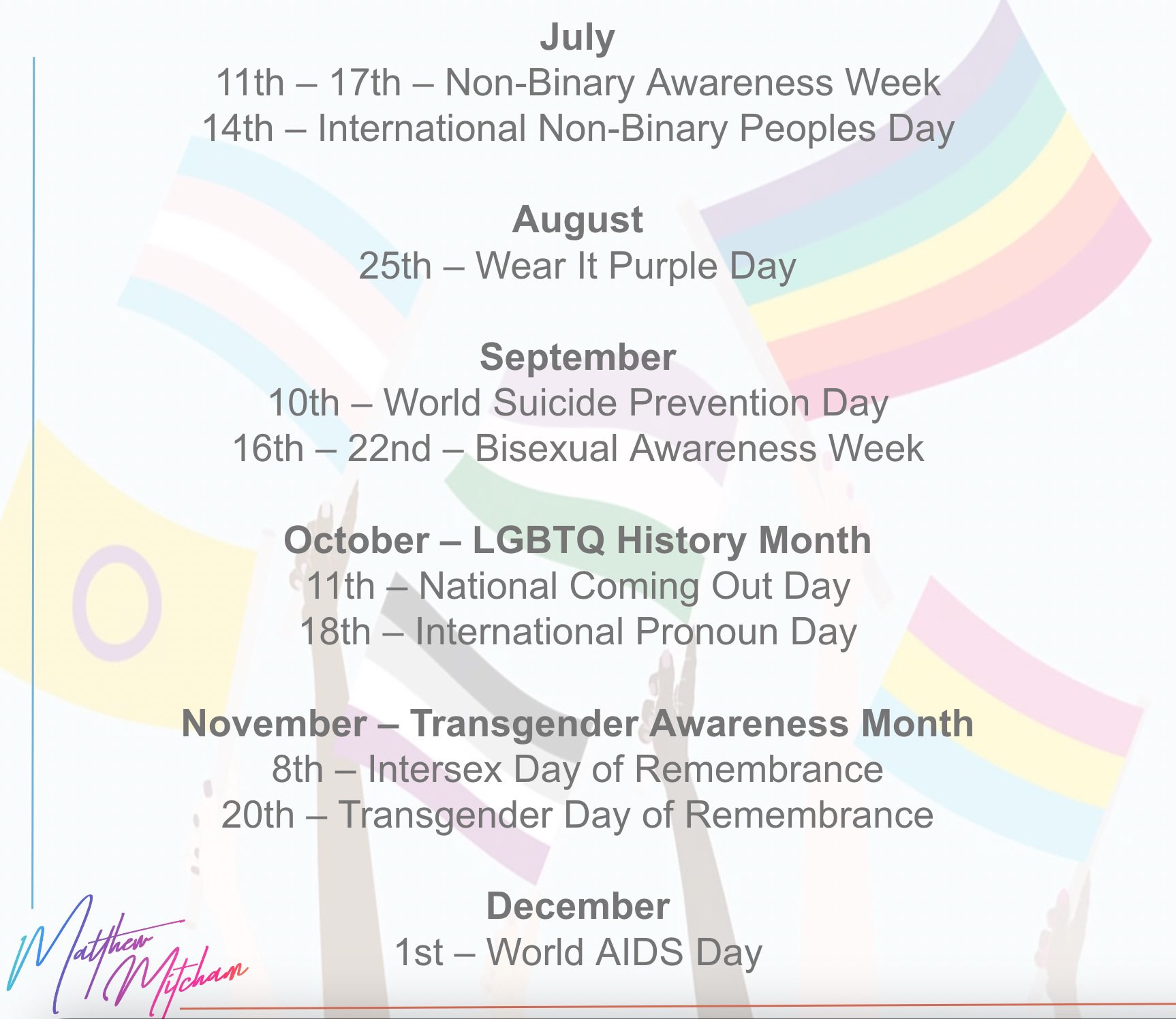 July
11th – 17th – Non-Binary Awareness Week
14th – International Non-Binary Peoples Day

August
25th – Wear It Purple Day

September
10th – World Suicide Prevention Day
16th – 22nd – Bisexual Awareness Week

October – LGBTQ History Month
11th – National Coming Out Day
18th – International Pronoun Day

November – Transgender Awareness Month
8th – Intersex Day of Remembrance
20th – Transgender Day of Remembrance

December
1st – World AIDS Day

Matthew Mitcham